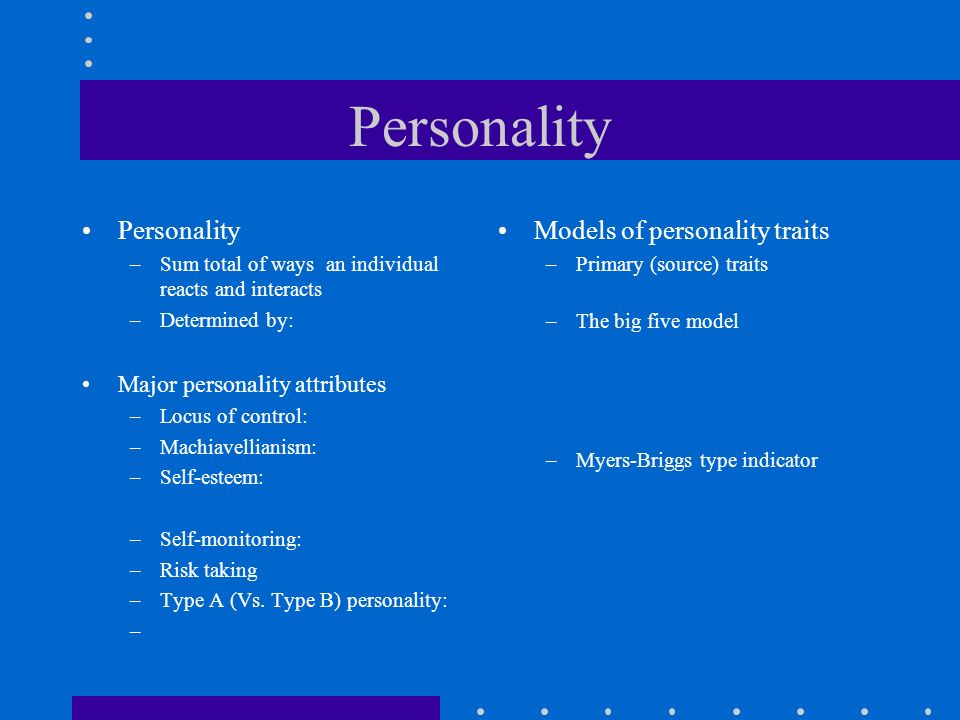 Personality

• Personality
– Sum total of ways an individual reacts and interacts
– Determined by:

• Major personality attributes
– Locus of control:
– Machiavellianism:
– Self-esteem:

– Self-monitoring:
– Risk taking
– Type A (Vs. Type B) personality:
–

• Models of personality traits
– Primary (source) traits

– The big five model

– Myers-Briggs type indicator